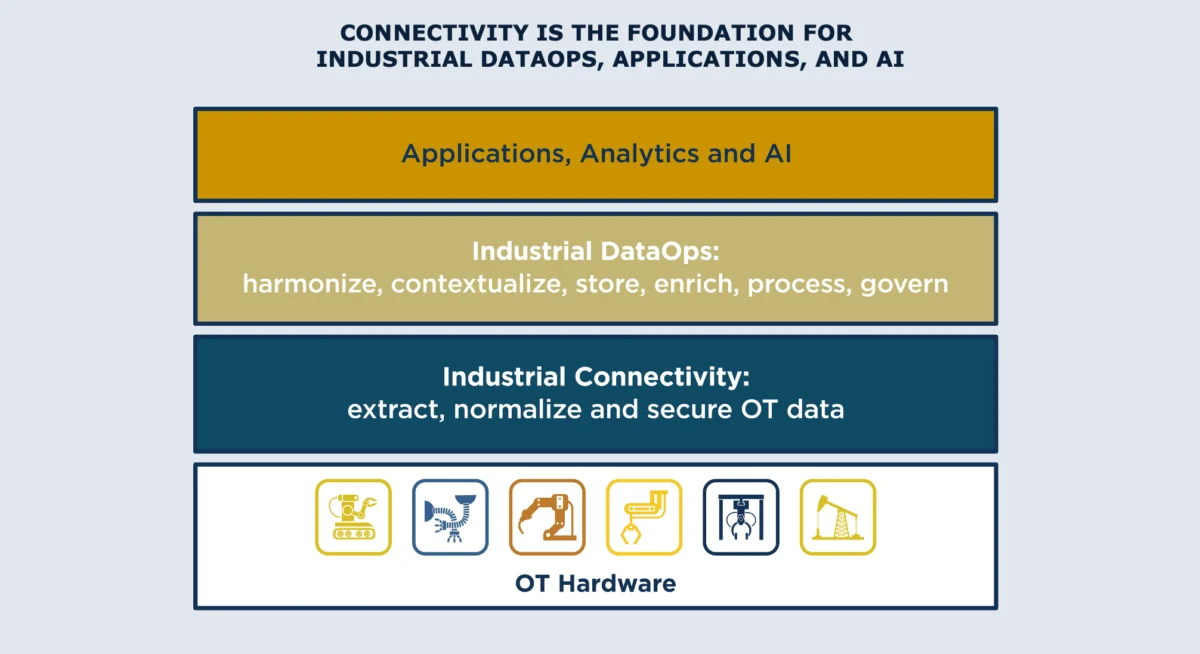 CONNECTIVITY IS THE FOUNDATION FOR INDUSTRIAL DATAOPS, APPLICATIONS, AND AI

Applications, Analytics and AI

Industrial DataOps:
harmonize, contextualize, store, enrich, process, govern

Industrial Connectivity:
extract, normalize and secure OT data

OT Hardware